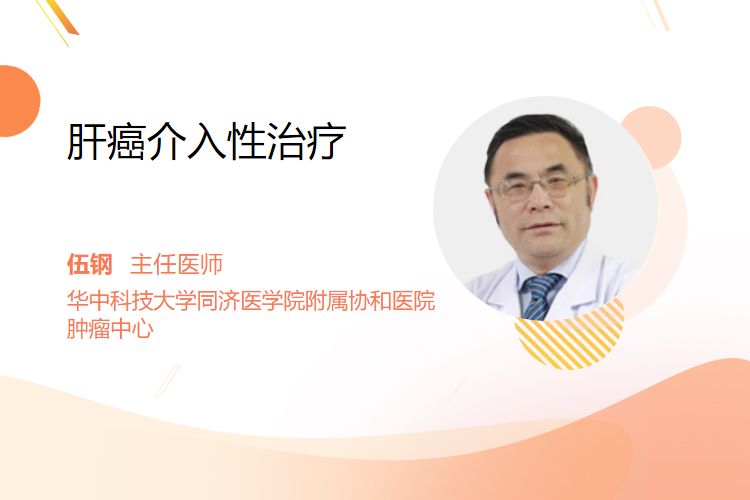 肝癌介入性治疗

伍钢 主任医师
华中科技大学同济医学院附属协和医院
肿瘤中心